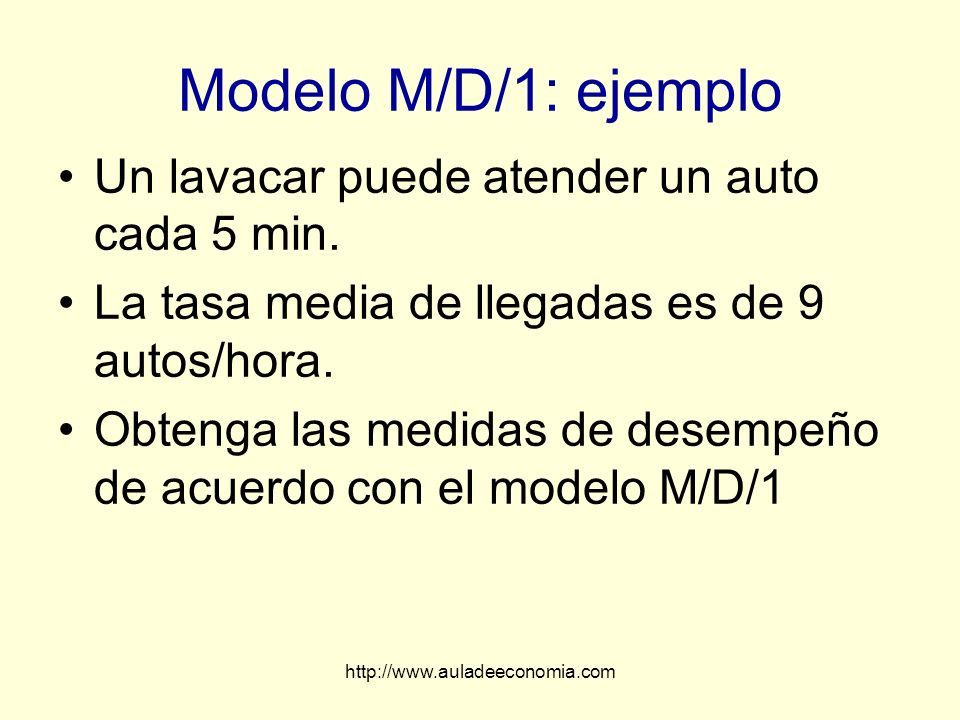 Modelo M/D/1: ejemplo

• Un lavacar puede atender un auto cada 5 min.

• La tasa media de llegadas es de 9 autos/hora.

• Obtenga las medidas de desempeño de acuerdo con el modelo M/D/1

http://www.auladeeconomia.com